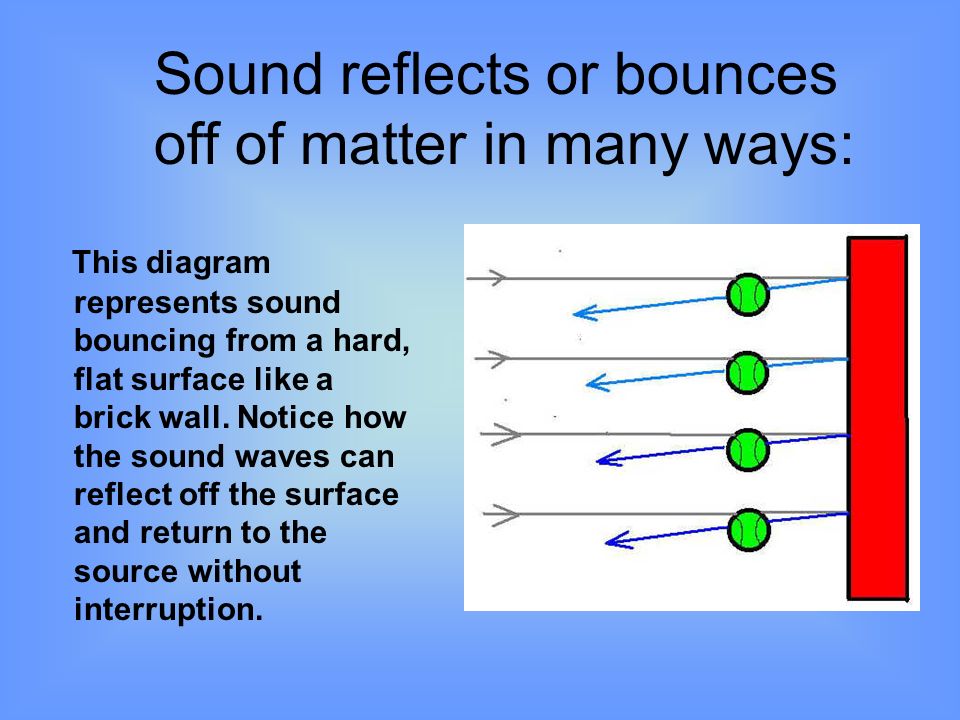 Sound reflects or bounces off of matter in many ways:

This diagram represents sound bouncing from a hard, flat surface like a brick wall. Notice how the sound waves can reflect off the surface and return to the source without interruption.